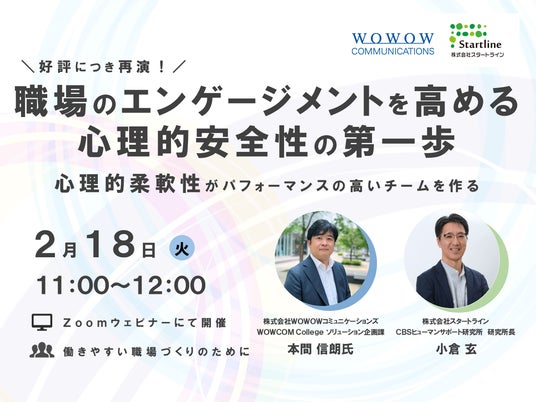 WOWOW COMMUNICATIONS

Startline
株式会社スタートライン

＼好評につき再演！／

職場のエンゲージメントを高める
心理的安全性の第一歩

心理的柔軟性がパフォーマンスの高いチームを作る

2月18日 火

11:00〜12:00

Zoomウェビナーにて開催

働きやすい職場づくりのために

株式会社WOWOWコミュニケーションズ
WOWCOM College ソリューション企画課
本間 信朗氏

株式会社スタートライン
CBSヒューマンサポート研究所 研究所長
小倉 玄